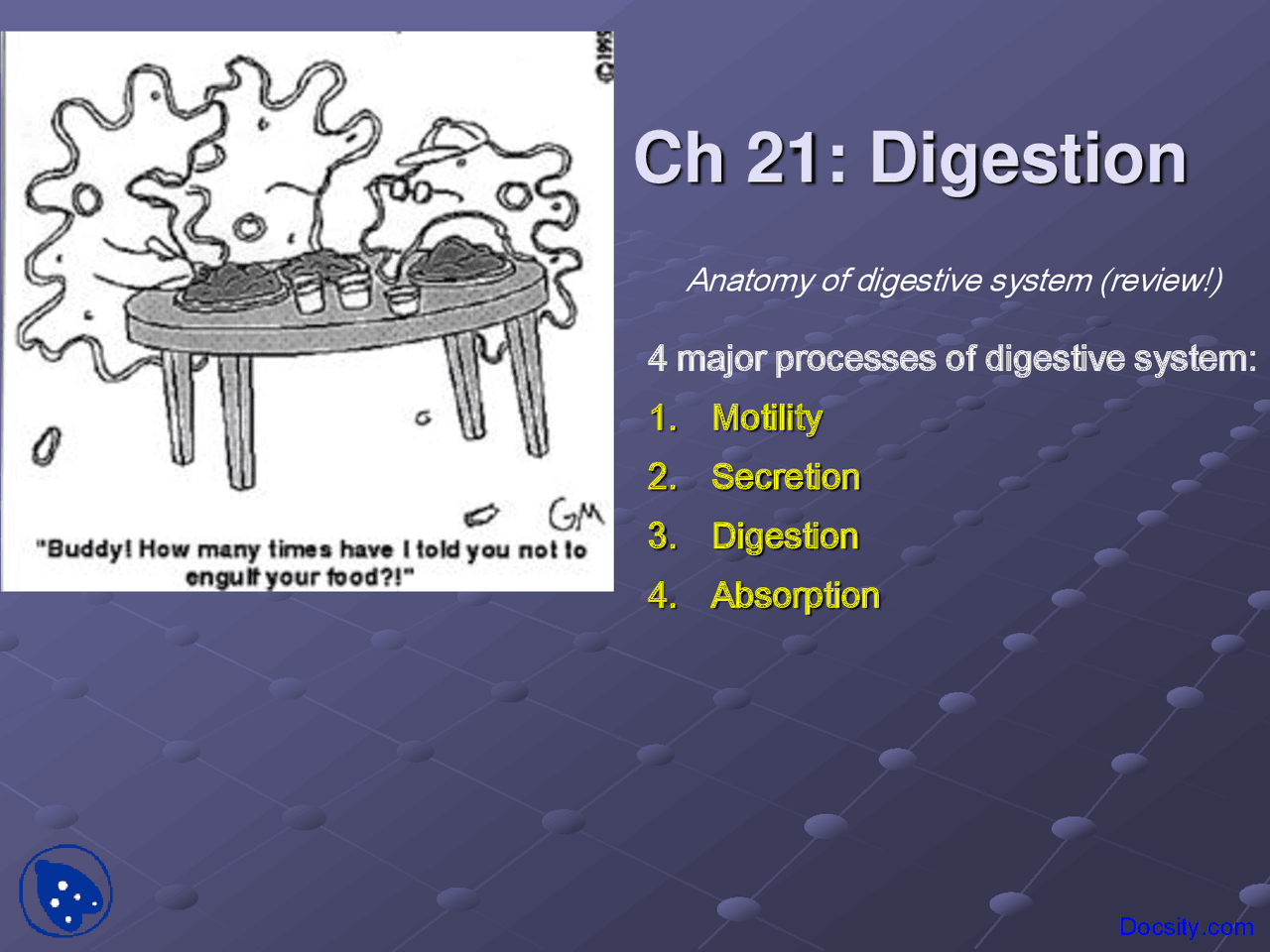 ©1995

GM

"Buddy! How many times have I told you not to engulf your food?!"

Ch 21: Digestion

Anatomy of digestive system (review!)

4 major processes of digestive system:

1. Motility
2. Secretion
3. Digestion
4. Absorption

Docsity.com